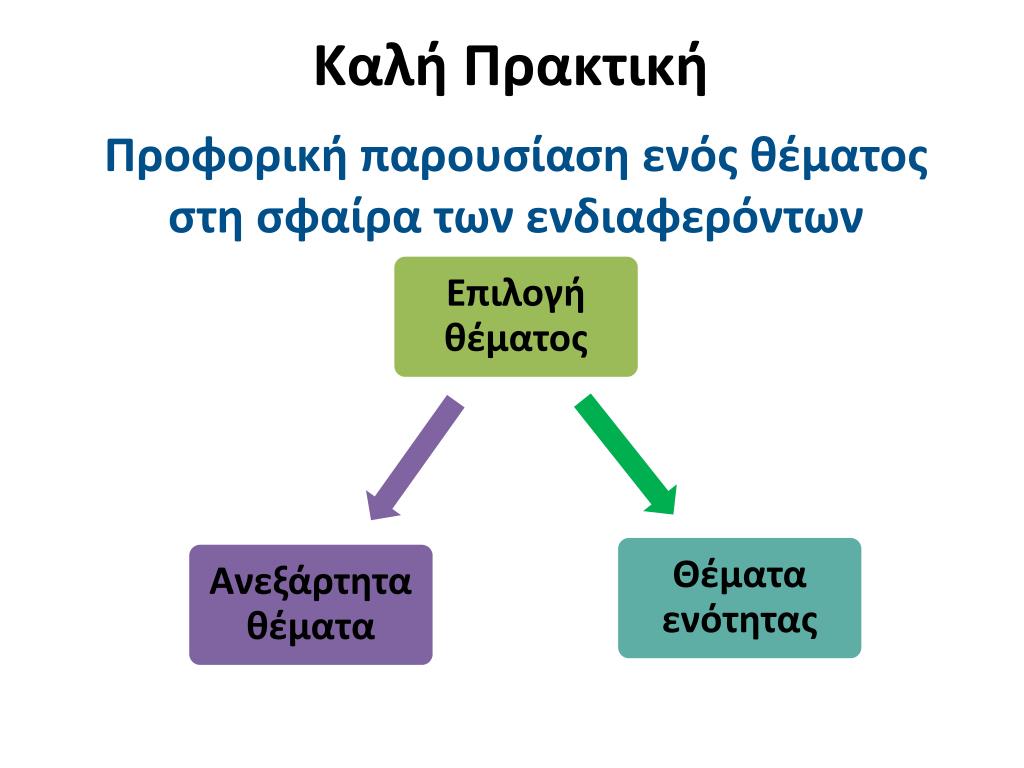 Καλή Πρακτική

Προφορική παρουσίαση ενός θέματος στη σφαίρα των ενδιαφερόντων

Επιλογή θέματος

Ανεξάρτητα θέματα

Θέματα ενότητας